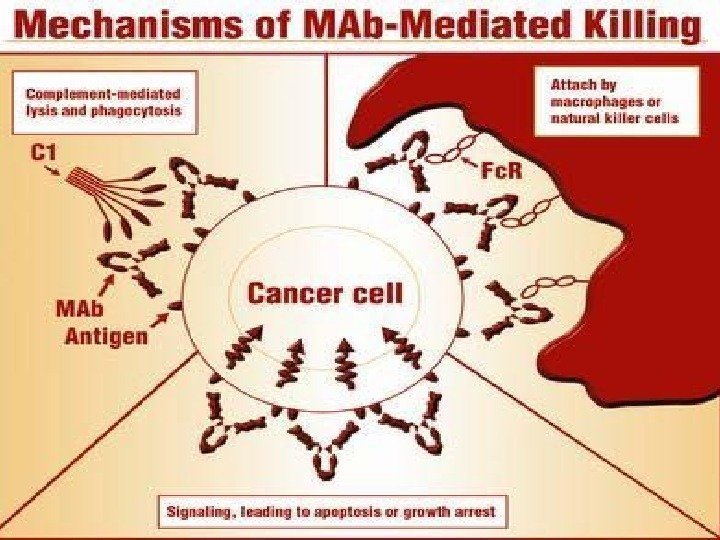 Mechanisms of MAb-Mediated Killing

Complement-mediated lysis and phagocytosis

Attach by macrophages or natural killer cells

C1

FcR

MAb

Antigen

Cancer cell

Signaling, leading to apoptosis or growth arrest